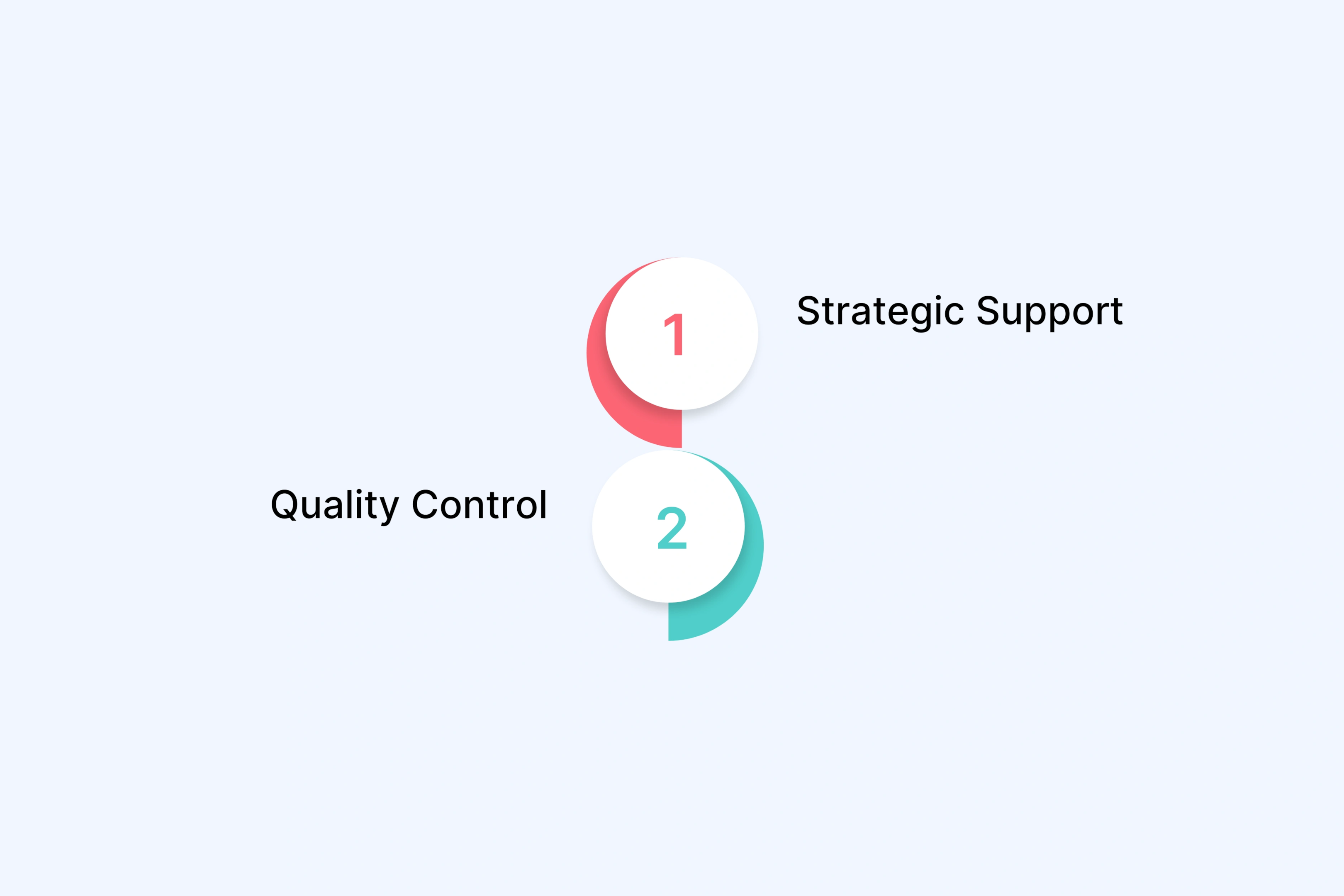 1

Strategic Support

Quality Control

2